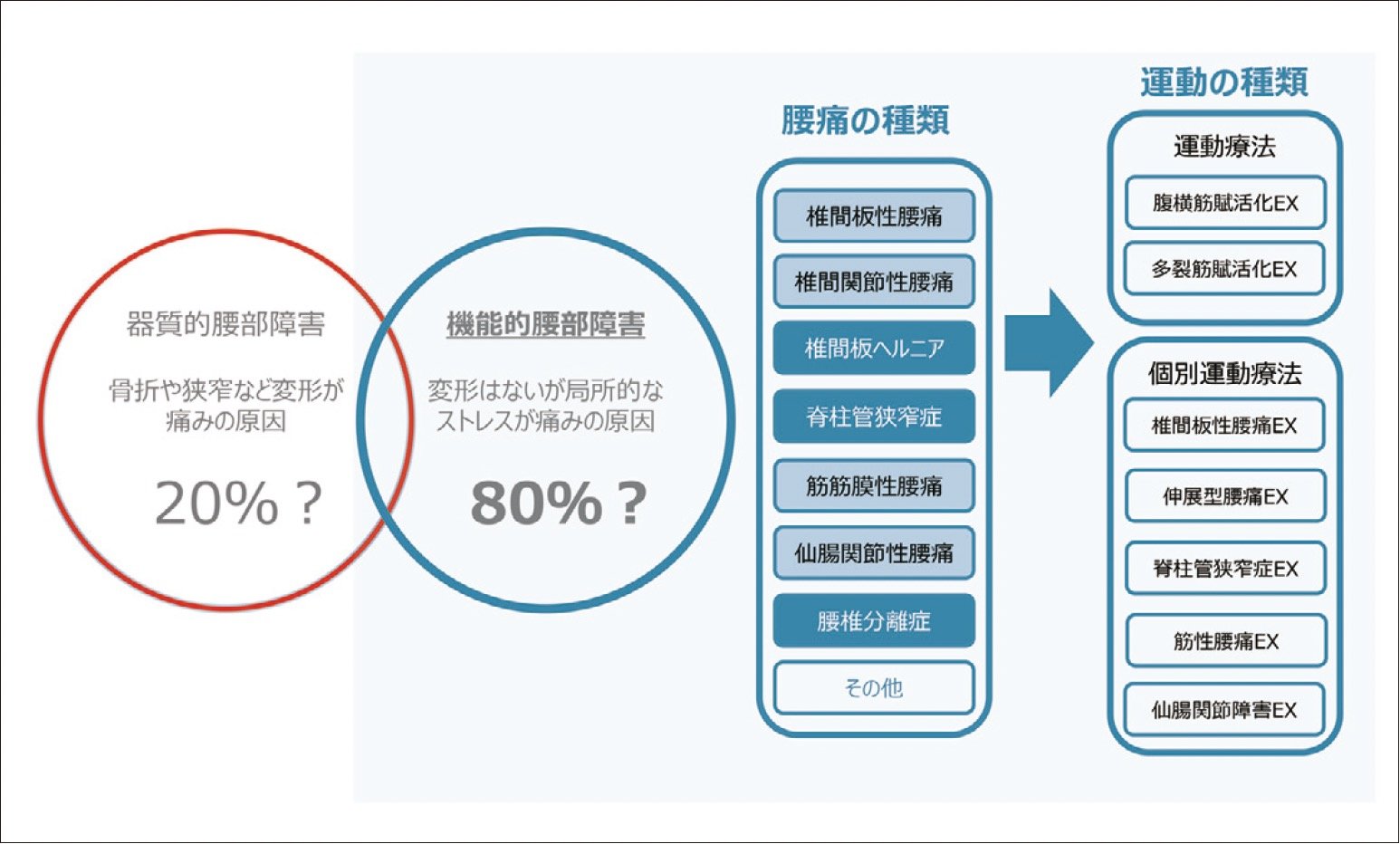 器質的腰部障害

骨折や狭窄など変形が痛みの原因

20%？

機能的腰部障害

変形はないが局所的なストレスが痛みの原因

80%？

腰痛の種類

椎間板性腰痛

椎間関節性腰痛

椎間板ヘルニア

脊柱管狭窄症

筋筋膜性腰痛

仙腸関節性腰痛

腰椎分離症

その他

運動の種類

運動療法

腹横筋賦活化EX

多裂筋賦活化EX

個別運動療法

椎間板性腰痛EX

伸展型腰痛EX

脊柱管狭窄症EX

筋性腰痛EX

仙腸関節障害EX